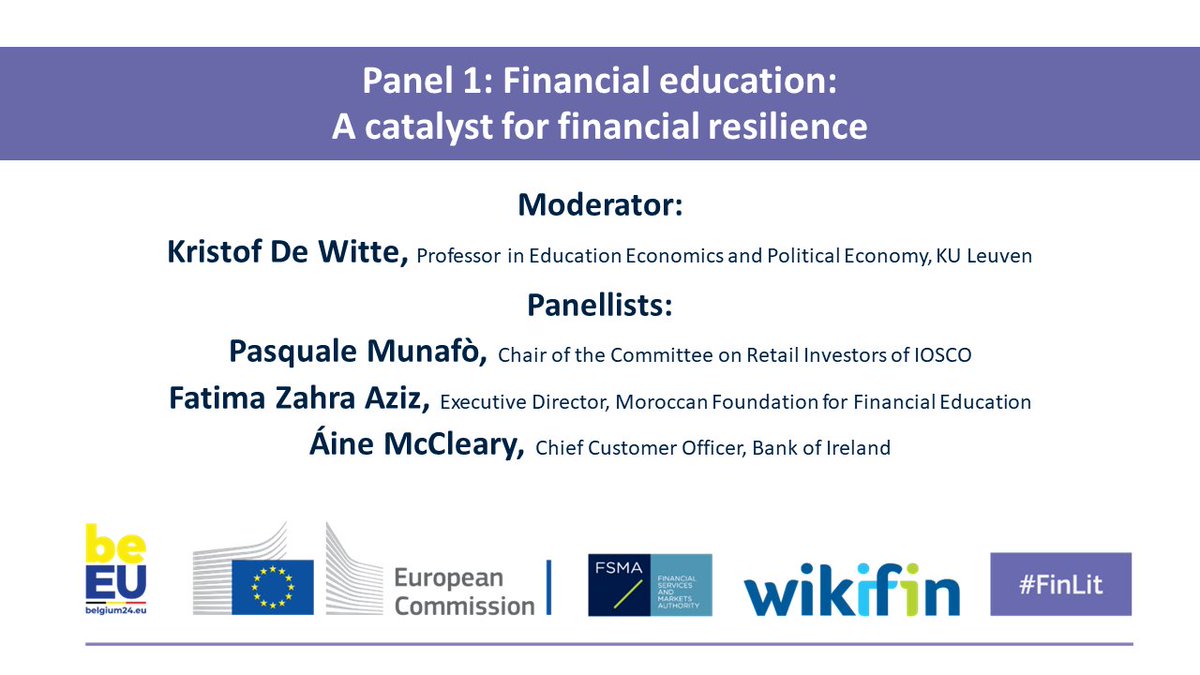 Panel 1: Financial education:
A catalyst for financial resilience

Moderator:
Kristof De Witte, Professor in Education Economics and Political Economy, KU Leuven

Panellists:
Pasquale Munafò, Chair of the Committee on Retail Investors of IOSCO
Fatima Zahra Aziz, Executive Director, Moroccan Foundation for Financial Education
Áine McCleary, Chief Customer Officer, Bank of Ireland

be EU belgium24.eu

European Commission

FSMA FINANCIAL SERVICES AND MARKETS AUTHORITY

wikifin

#FinLit